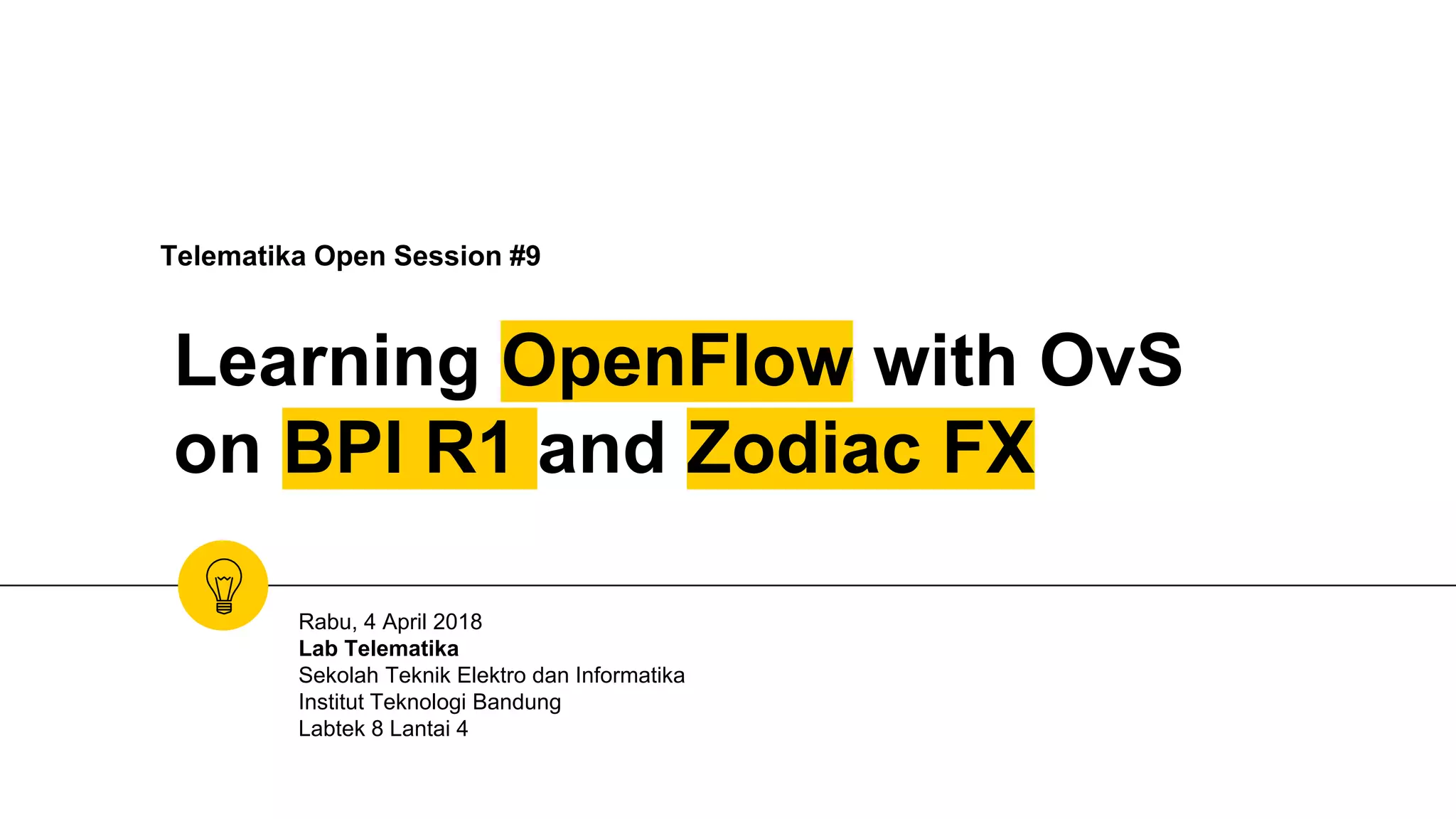 Telematika Open Session #9

Learning OpenFlow with OvS on BPI R1 and Zodiac FX

Rabu, 4 April 2018
Lab Telematika
Sekolah Teknik Elektro dan Informatika
Institut Teknologi Bandung
Labtek 8 Lantai 4